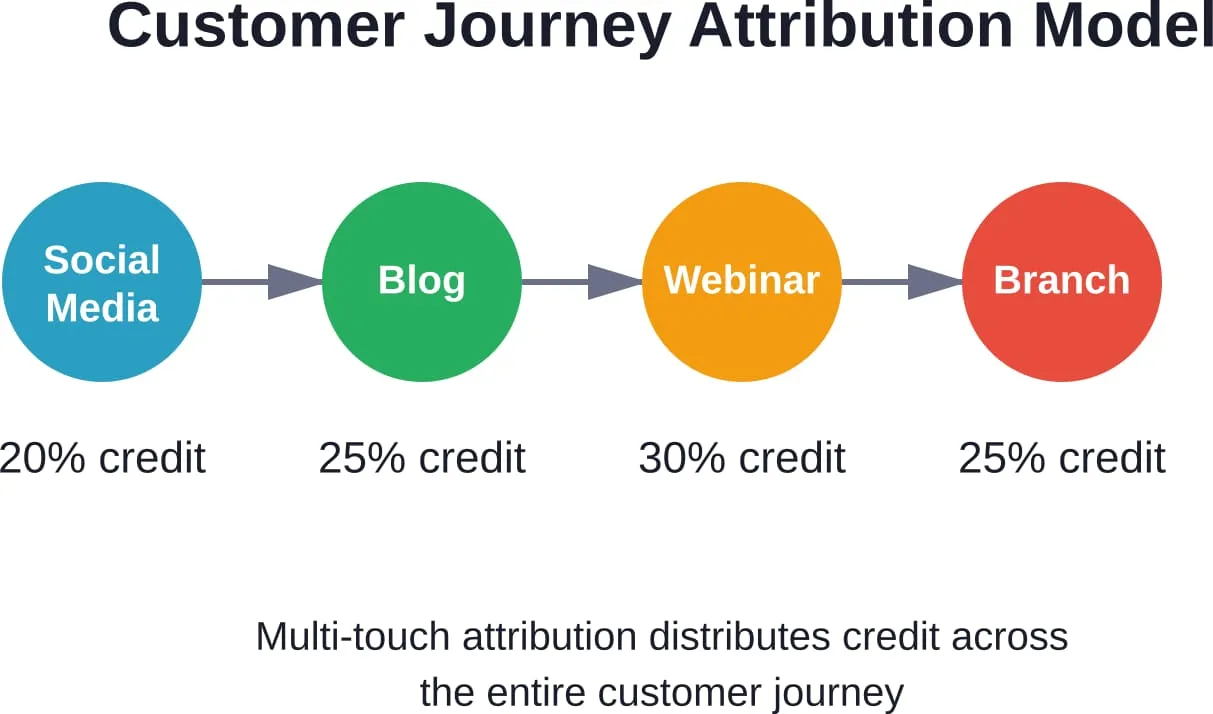 Customer Journey Attribution Model

Social Media

Blog

Webinar

Branch

20% credit

25% credit

30% credit

25% credit

Multi-touch attribution distributes credit across the entire customer journey